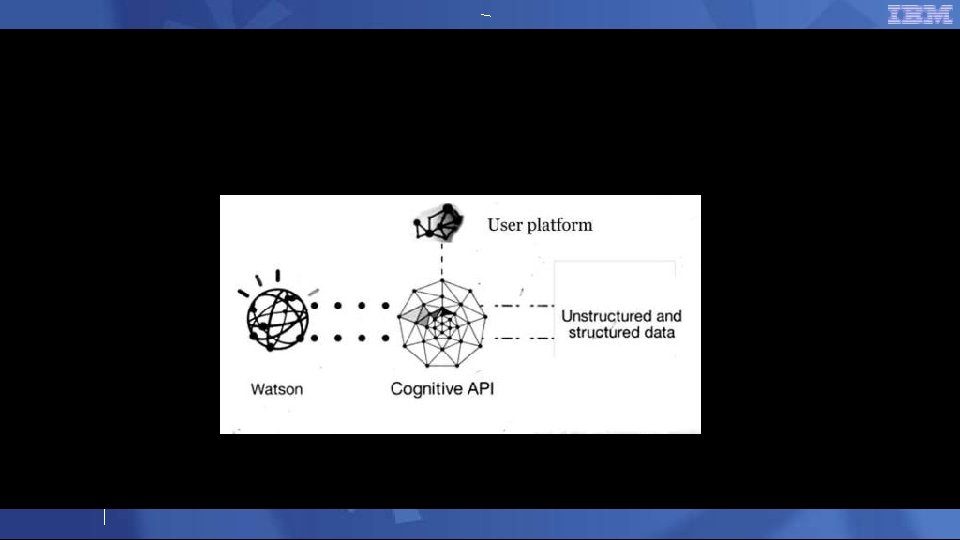 IBM

User platform

Unstructured and structured data

Watson

Cognitive API